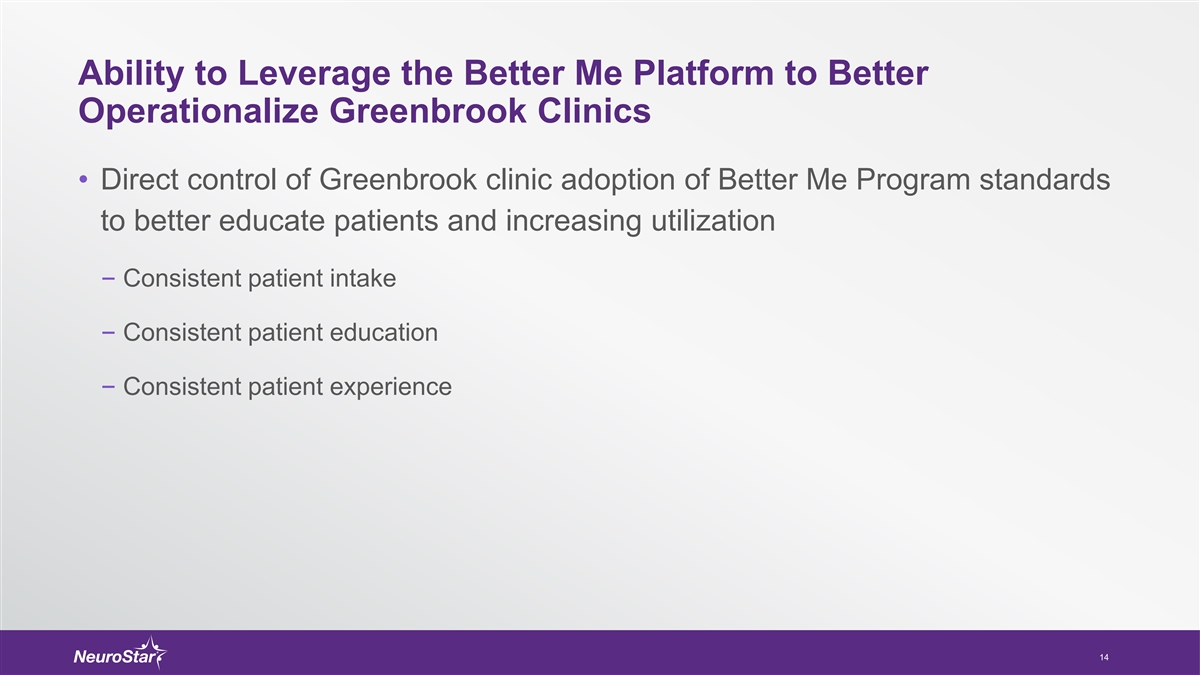 Ability to Leverage the Better Me Platform to Better Operationalize Greenbrook Clinics

• Direct control of Greenbrook clinic adoption of Better Me Program standards to better educate patients and increasing utilization

− Consistent patient intake

− Consistent patient education

− Consistent patient experience

NeuroStar

14